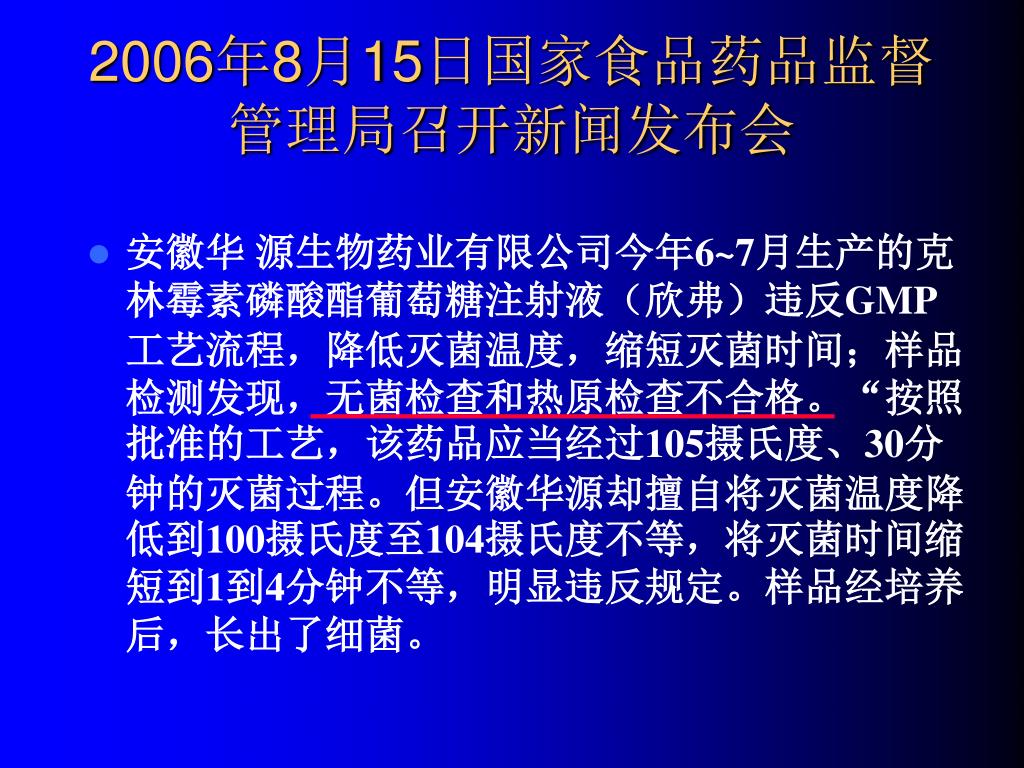 2006年8月15日国家食品药品监督管理局召开新闻发布会

安徽华 源生物药业有限公司今年6~7月生产的克林霉素磷酸酯葡萄糖注射液（欣弗）违反GMP工艺流程，降低灭菌温度，缩短灭菌时间；样品检测发现，无菌检查和热原检查不合格。“按照批准的工艺，该药品应当经过105摄氏度、30分钟的灭菌过程。但安徽华源却擅自将灭菌温度降低到100摄氏度至104摄氏度不等，将灭菌时间缩短到1到4分钟不等，明显违反规定。样品经培养后，长出了细菌。